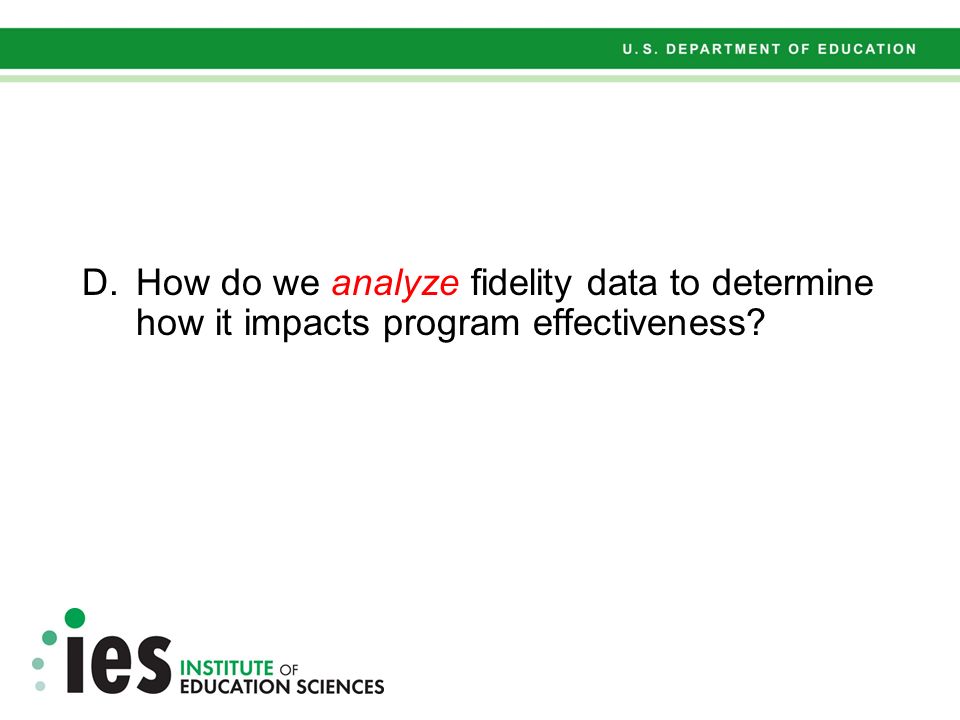 U.S. DEPARTMENT OF EDUCATION

D. How do we analyze fidelity data to determine how it impacts program effectiveness?

ies INSTITUTE OF EDUCATION SCIENCES